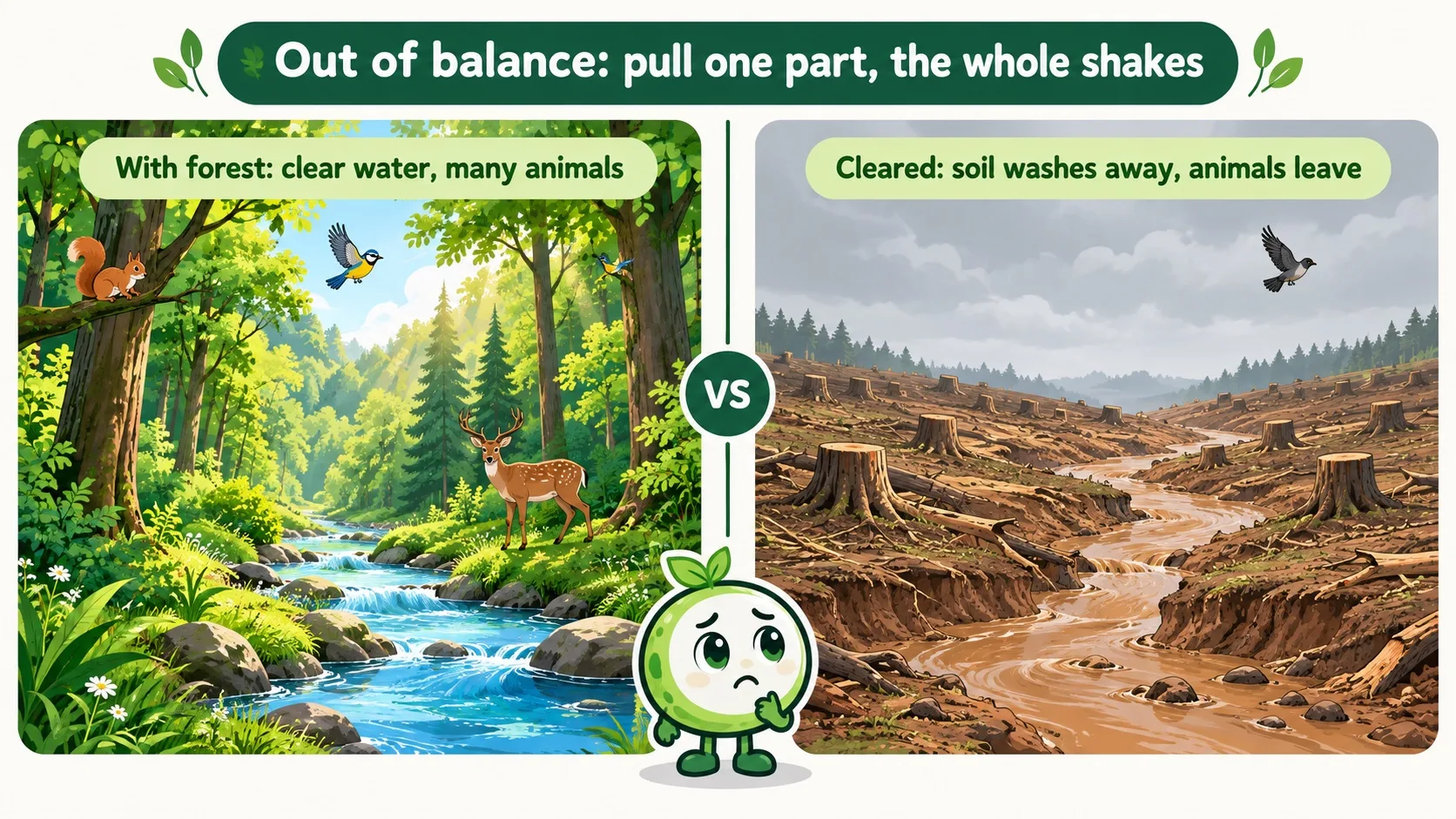 Out of balance: pull one part, the whole shakes

With forest: clear water, many animals

VS

Cleared: soil washes away, animals leave